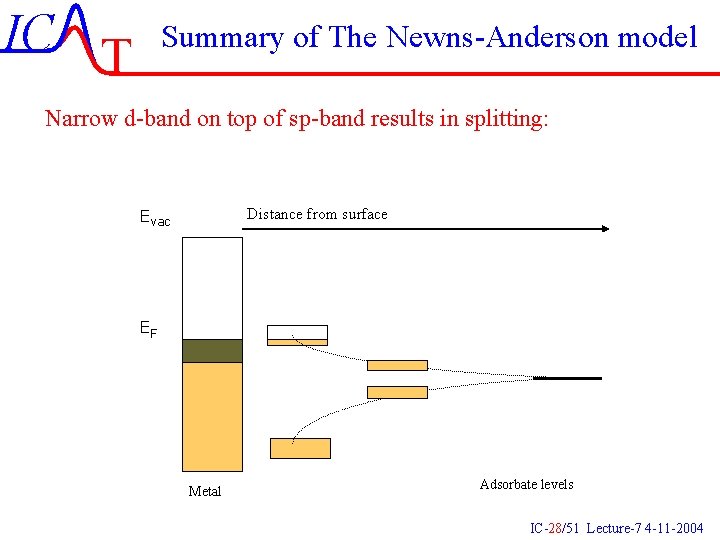 ICAT

Summary of The Newns-Anderson model

Narrow d-band on top of sp-band results in splitting:

$E_{vac}$

Distance from surface

$E_F$

Metal

Adsorbate levels

IC-28/51 Lecture-7 4-11-2004